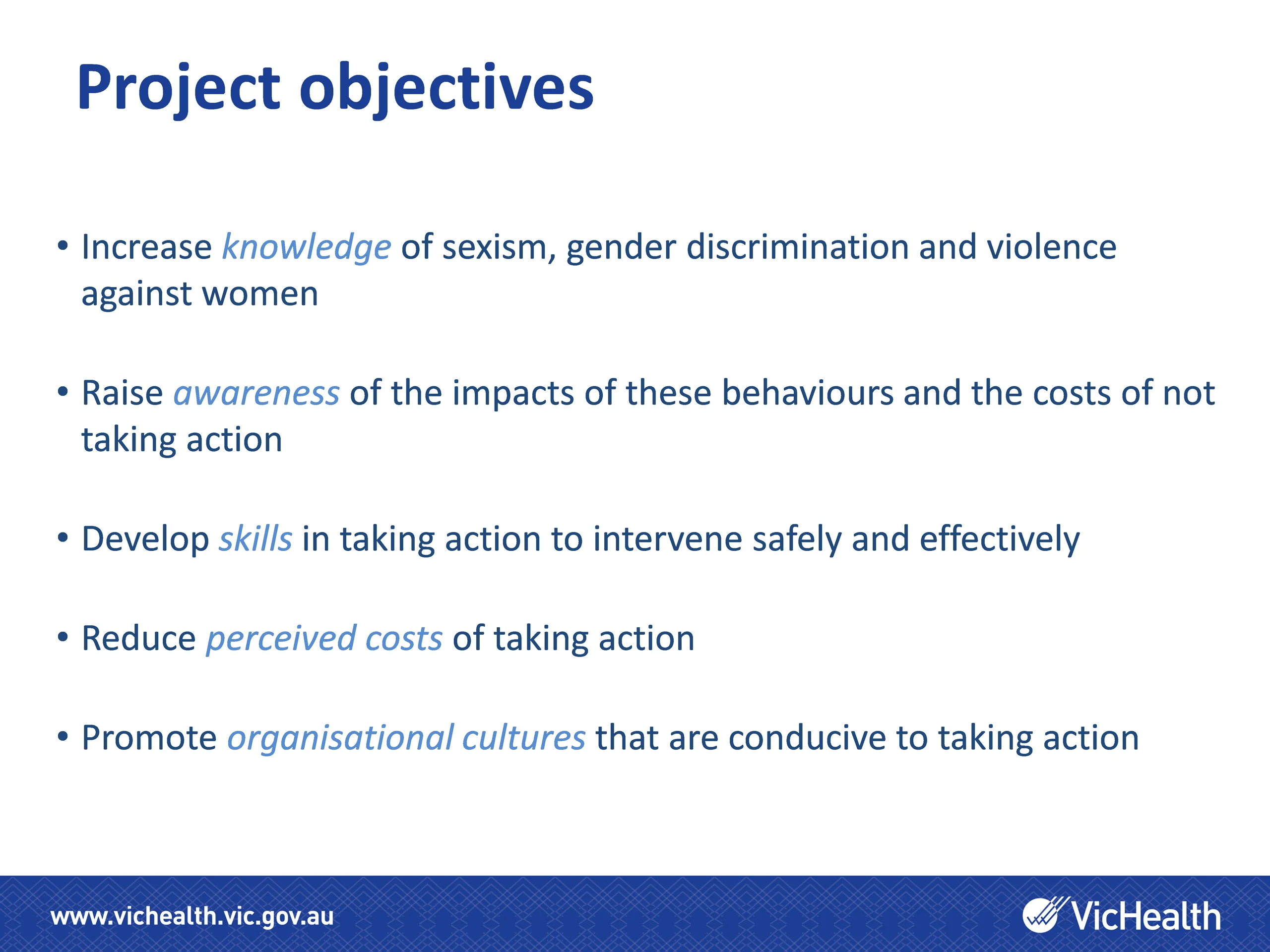 Project objectives

• Increase knowledge of sexism, gender discrimination and violence against women

• Raise awareness of the impacts of these behaviours and the costs of not taking action

• Develop skills in taking action to intervene safely and effectively

• Reduce perceived costs of taking action

• Promote organisational cultures that are conducive to taking action

www.vichealth.vic.gov.au

VicHealth